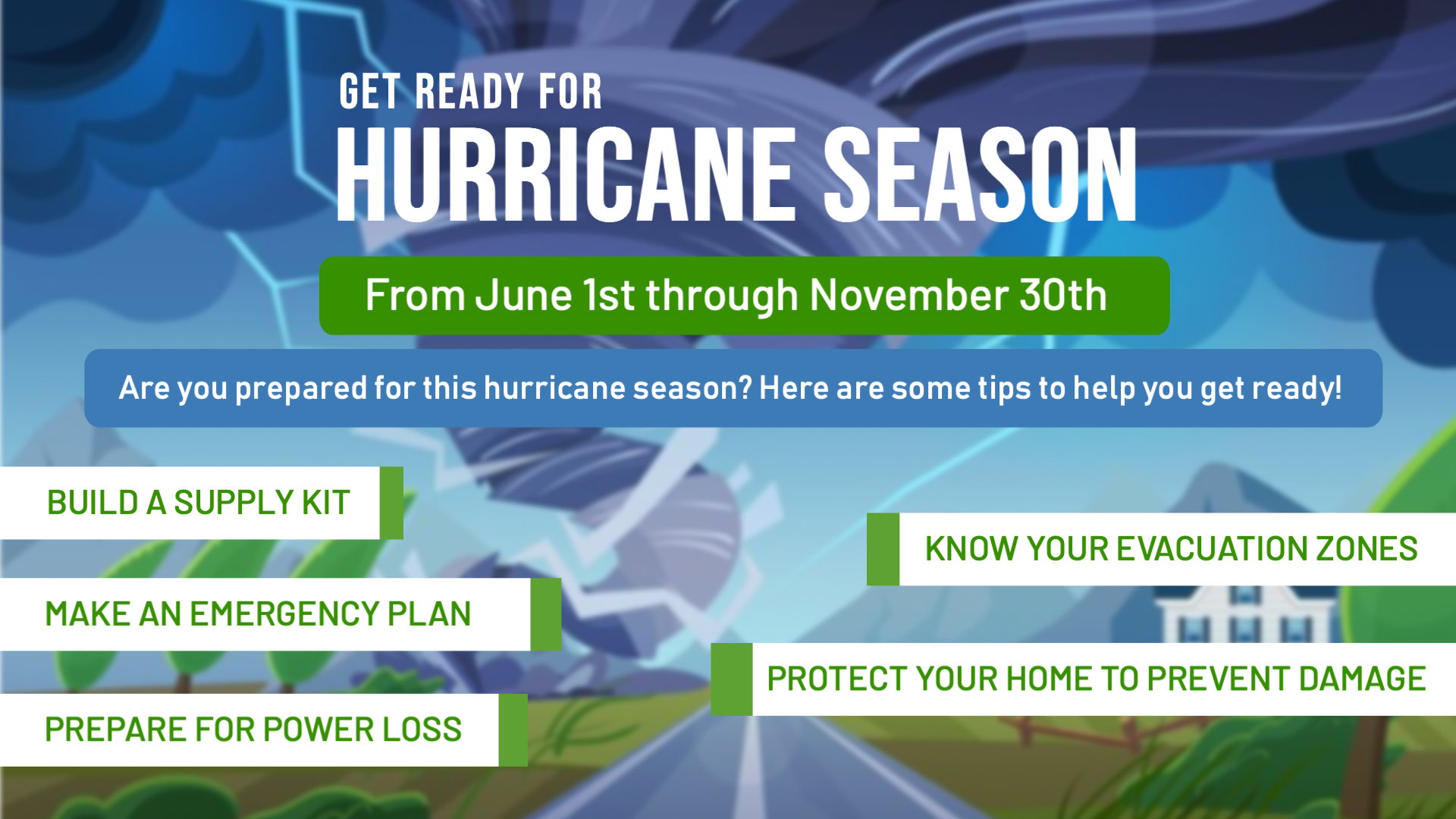 GET READY FOR
HURRICANE SEASON

From June 1st through November 30th

Are you prepared for this hurricane season? Here are some tips to help you get ready!

BUILD A SUPPLY KIT

MAKE AN EMERGENCY PLAN

PREPARE FOR POWER LOSS

KNOW YOUR EVACUATION ZONES

PROTECT YOUR HOME TO PREVENT DAMAGE